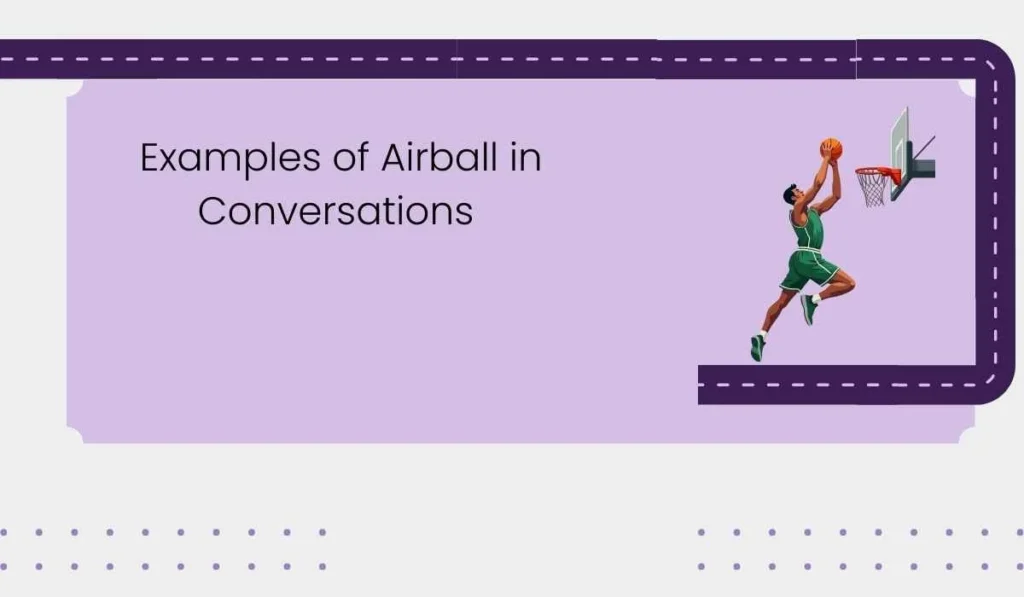 Examples of Airball in Conversations